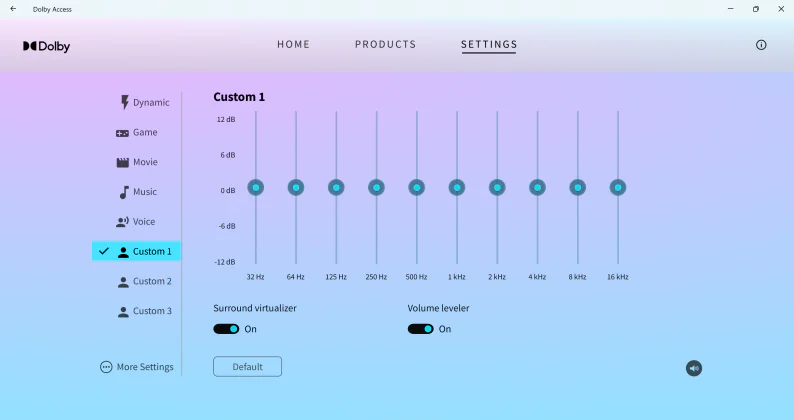 Dolby Access

Dolby

HOME PRODUCTS SETTINGS

Dynamic
Game
Movie
Music
Voice
Custom 1
Custom 2
Custom 3

More Settings

Custom 1

12 dB
6 dB
0 dB
-6 dB
-12 dB

32 Hz 64 Hz 125 Hz 250 Hz 500 Hz 1 kHz 2 kHz 4 kHz 8 kHz 16 kHz

Surround virtualizer
On

Volume leveler
On

Default